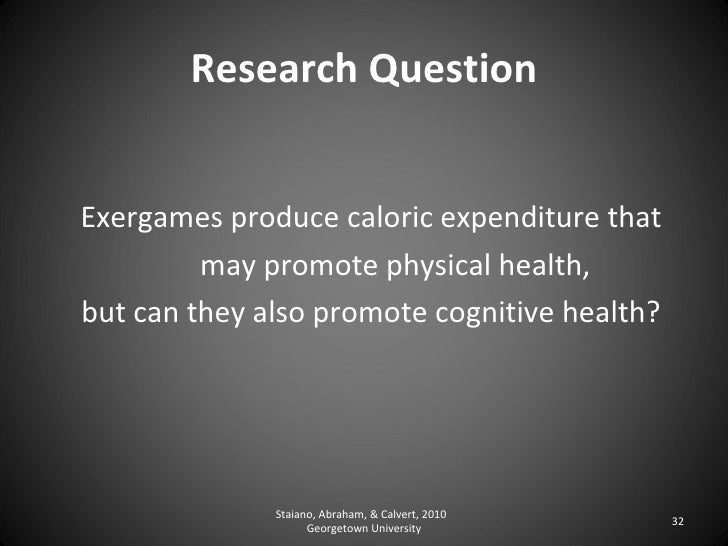 Research Question

Exergames produce caloric expenditure that may promote physical health, but can they also promote cognitive health?

Staiano, Abraham, & Calvert, 2010
Georgetown University

32